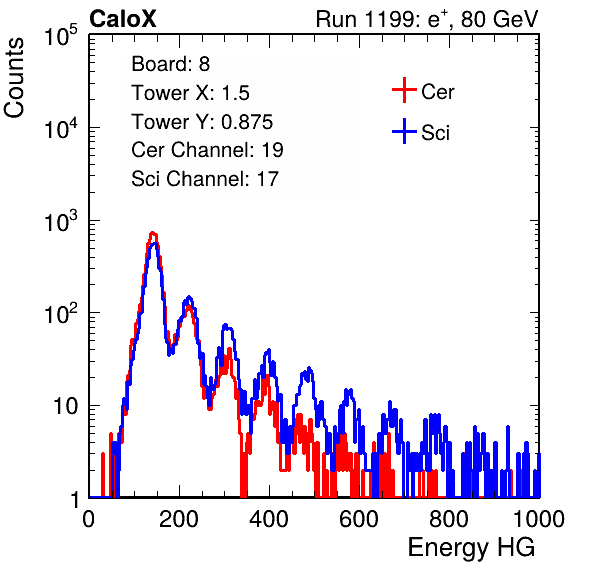 CaloX

Run 1199: $e^{+}$, 80 GeV

Counts

$10^5$
$10^4$
$10^3$
$10^2$
10
1

Board: 8
Tower X: 1.5
Tower Y: 0.875
Cer Channel: 19
Sci Channel: 17

Cer
Sci

0
200
400
600
800
1000

Energy HG